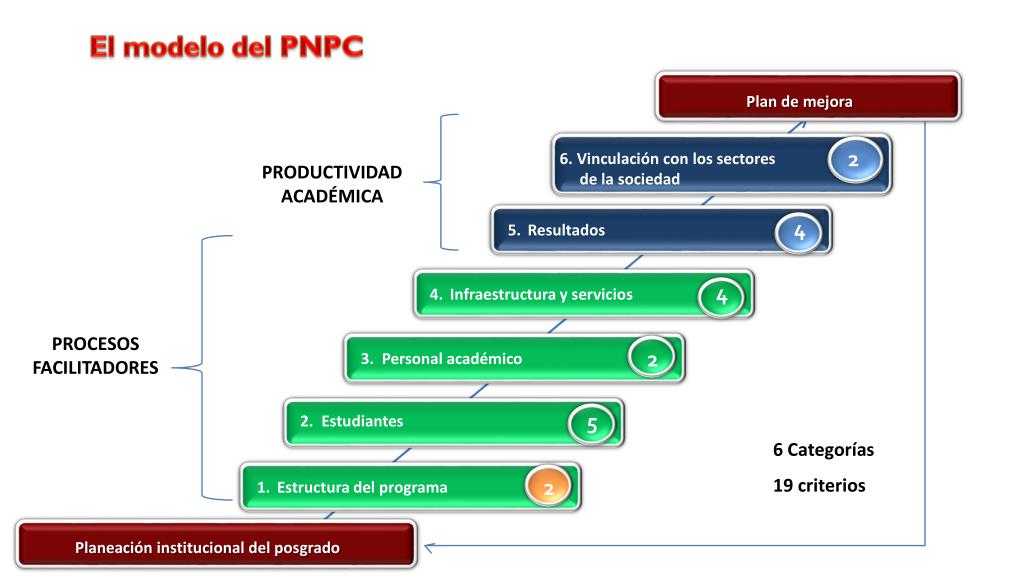 El modelo del PNPC

Plan de mejora

PRODUCTIVIDAD ACADÉMICA

6. Vinculación con los sectores de la sociedad 2

5. Resultados 4

PROCESOS FACILITADORES

4. Infraestructura y servicios 4

3. Personal académico 2

2. Estudiantes 5

1. Estructura del programa 2

6 Categorías

19 criterios

Planeación institucional del posgrado